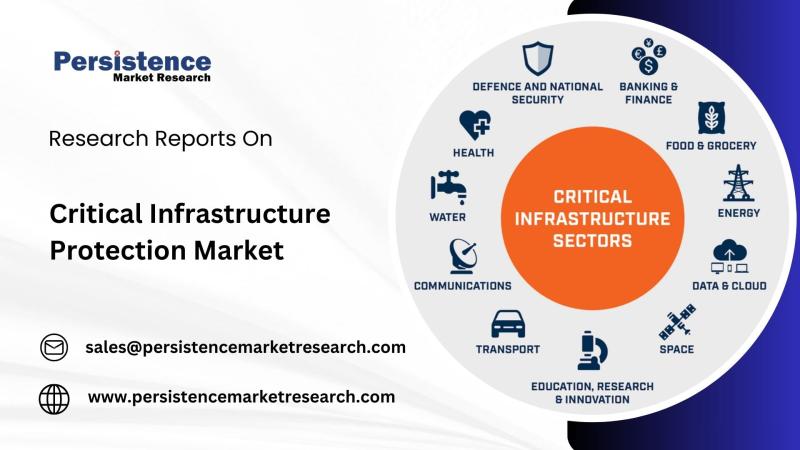 Persistence
Market Research

Research Reports On

Critical Infrastructure Protection Market

sales@persistencemarketresearch.com

www.persistencemarketresearch.com

CRITICAL INFRASTRUCTURE SECTORS

DEFENCE AND NATIONAL SECURITY

BANKING & FINANCE

FOOD & GROCERY

ENERGY

DATA & CLOUD

SPACE

EDUCATION, RESEARCH & INNOVATION

TRANSPORT

COMMUNICATIONS

WATER

HEALTH